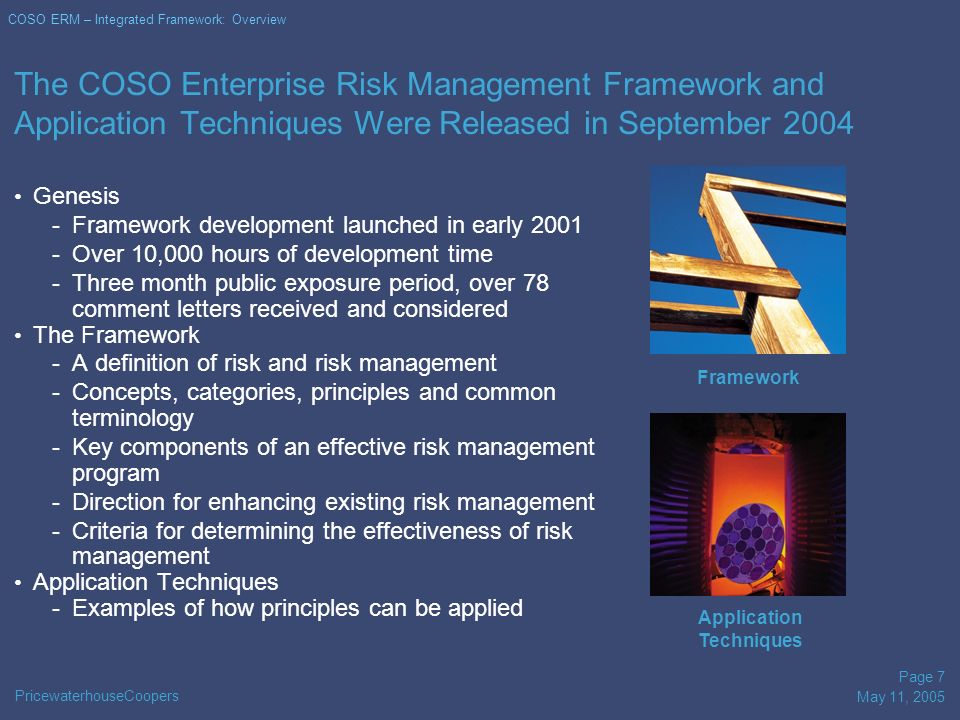 COSO ERM – Integrated Framework: Overview

The COSO Enterprise Risk Management Framework and Application Techniques Were Released in September 2004

• Genesis
- Framework development launched in early 2001
- Over 10,000 hours of development time
- Three month public exposure period, over 78 comment letters received and considered
• The Framework
- A definition of risk and risk management
- Concepts, categories, principles and common terminology
- Key components of an effective risk management program
- Direction for enhancing existing risk management
- Criteria for determining the effectiveness of risk management
• Application Techniques
- Examples of how principles can be applied

Framework

Application Techniques

PricewaterhouseCoopers

Page 7
May 11, 2005